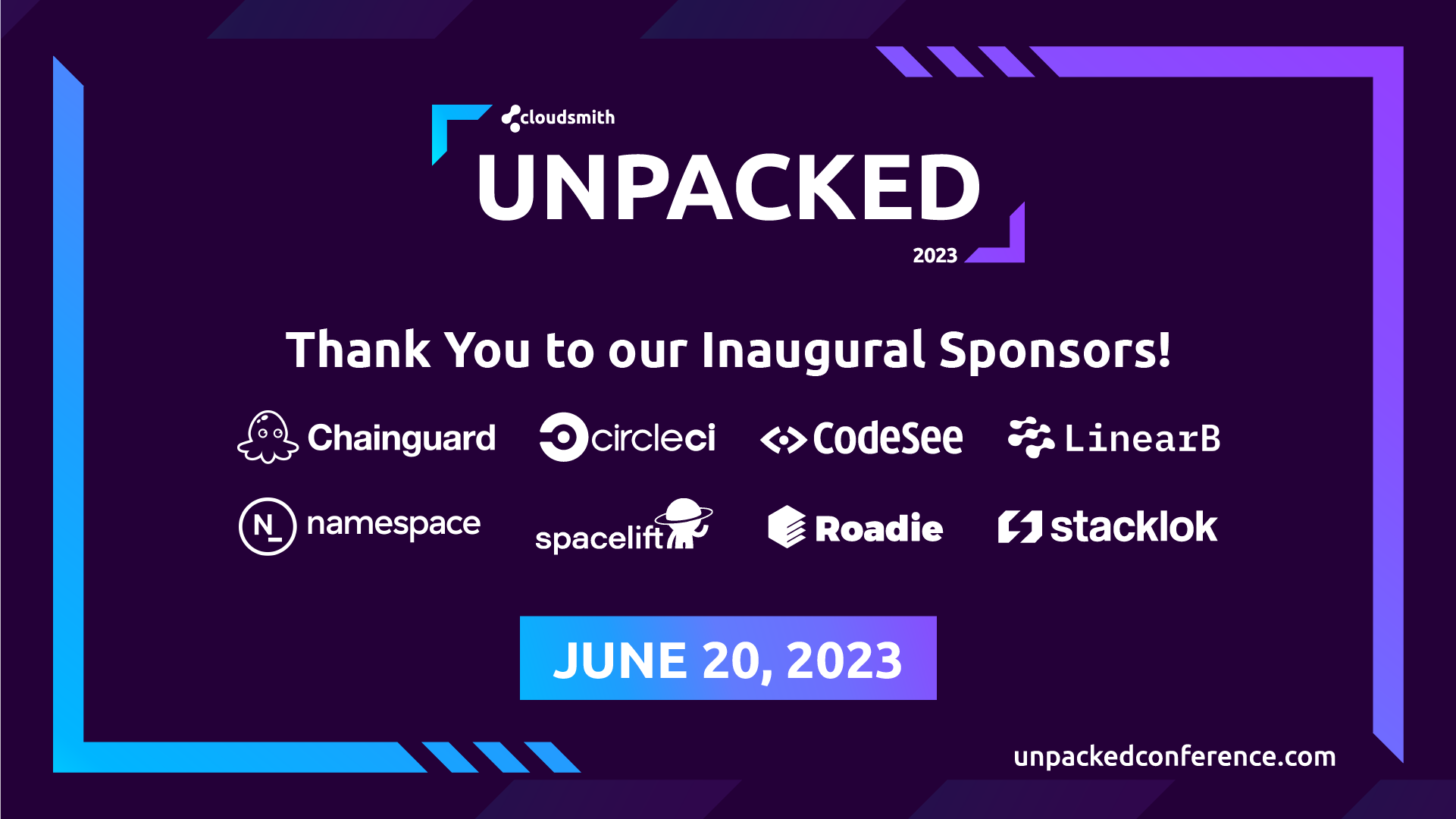 cloudsmith
UNPACKED
2023

Thank You to our Inaugural Sponsors!

Chainguard circleci CodeSee LinearB

N namespace spacelift Roadie stacklok

JUNE 20, 2023

unpackedconference.com